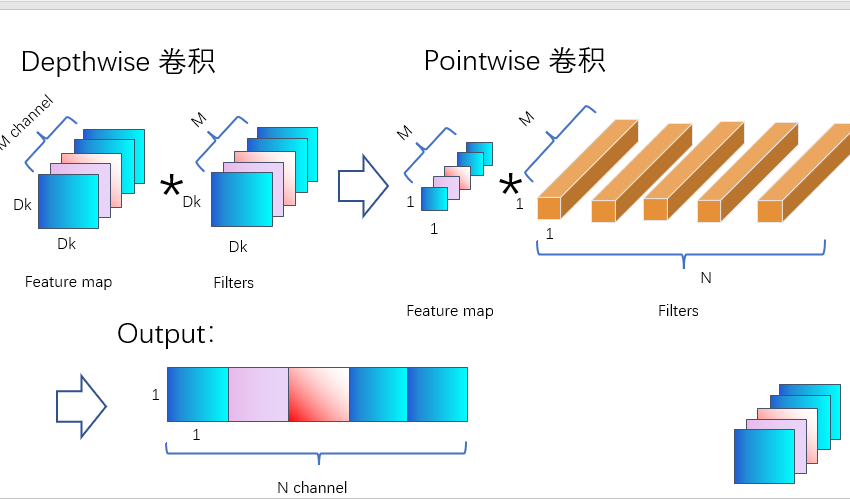 Depthwise 卷积

M channel

Dk

Dk

Feature map

*

M

Dk

Dk

Filters

Pointwise 卷积

M

1

1

Feature map

*

M

1

1

N

Filters

Output:

1

1

N channel